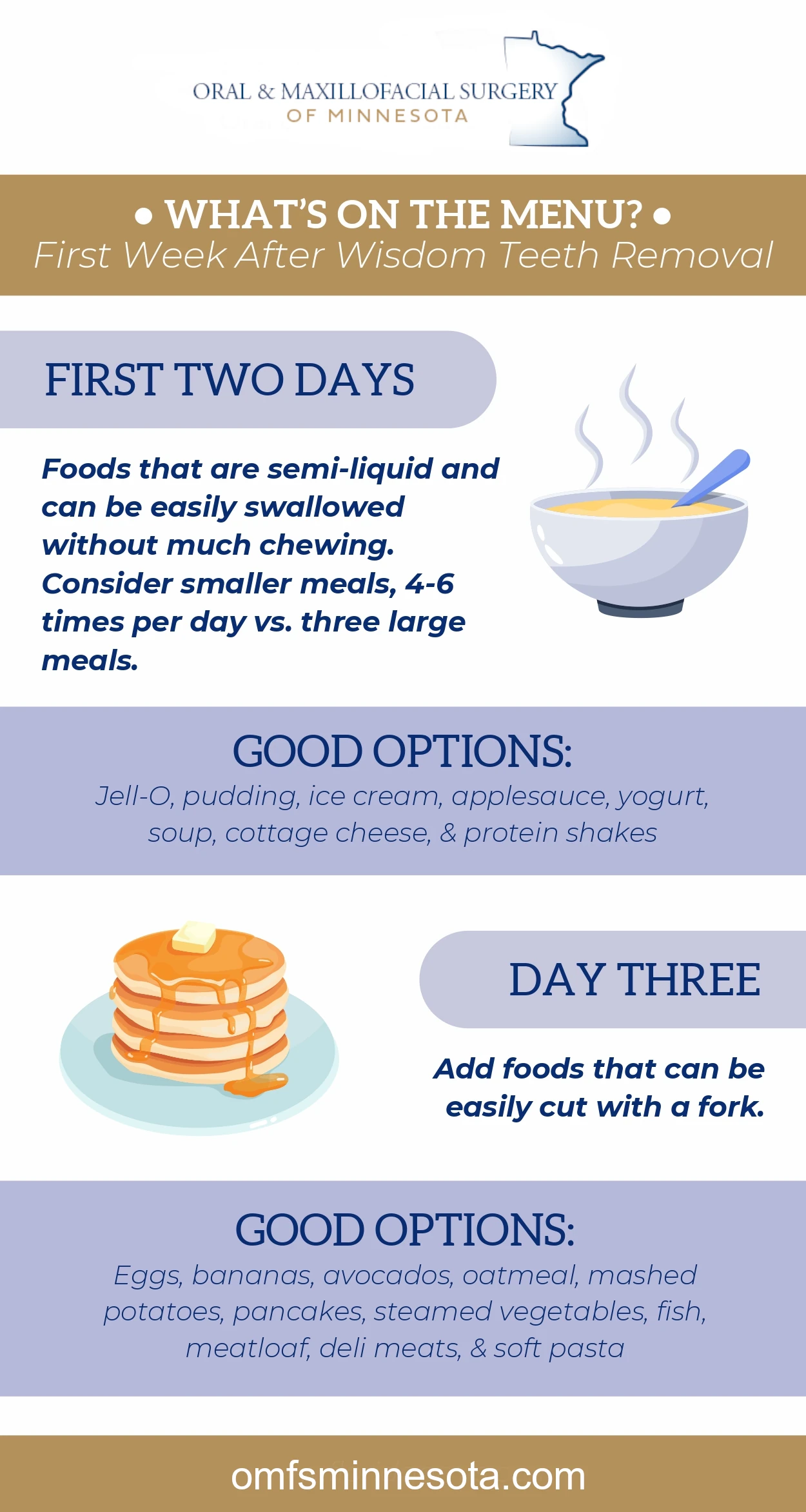 ORAL & MAXILLOFACIAL SURGERY
OF MINNESOTA

• WHAT'S ON THE MENU? •
First Week After Wisdom Teeth Removal

FIRST TWO DAYS

Foods that are semi-liquid and can be easily swallowed without much chewing. Consider smaller meals, 4-6 times per day vs. three large meals.

GOOD OPTIONS:
Jell-O, pudding, ice cream, applesauce, yogurt, soup, cottage cheese, & protein shakes

DAY THREE

Add foods that can be easily cut with a fork.

GOOD OPTIONS:
Eggs, bananas, avocados, oatmeal, mashed potatoes, pancakes, steamed vegetables, fish, meatloaf, deli meats, & soft pasta

omfsminnesota.com